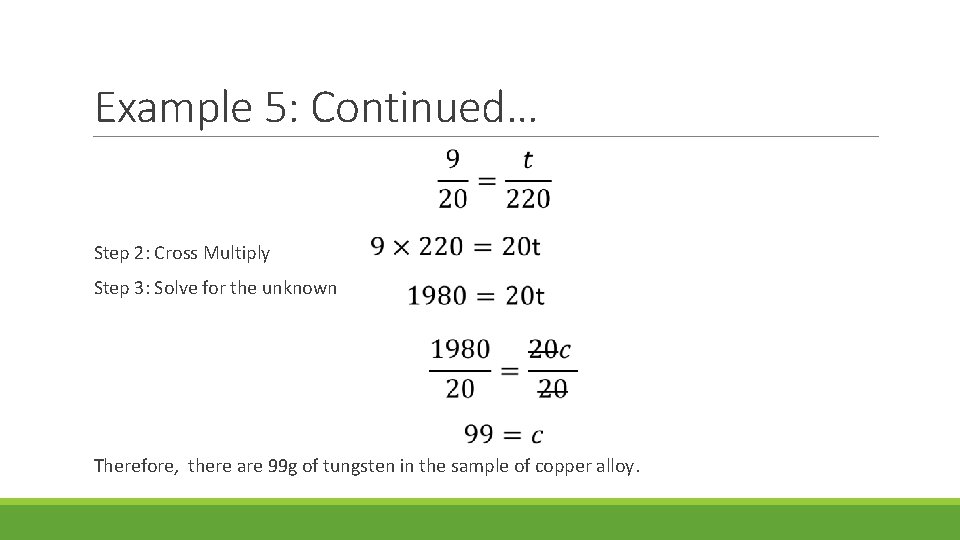 Example 5: Continued…

$\frac{9}{20} = \frac{t}{220}$

Step 2: Cross Multiply

$9 \times 220 = 20t$

Step 3: Solve for the unknown

$1980 = 20t$

$\frac{1980}{20} = \frac{\cancel{20}c}{\cancel{20}}$

$99 = c$

Therefore, there are 99g of tungsten in the sample of copper alloy.